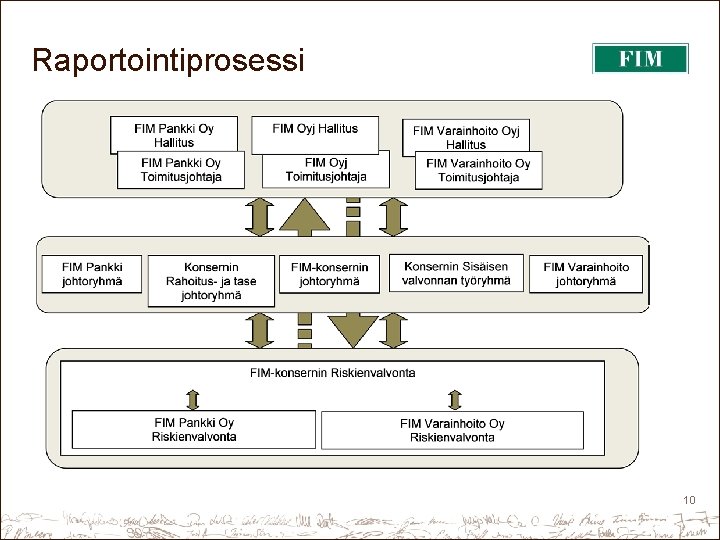 Raportointiprosessi

FIM

FIM Pankki Oy Hallitus

FIM Pankki Oy Toimitusjohtaja

FIM Oyj Hallitus

FIM Oyj Toimitusjohtaja

FIM Varainhoito Oyj Hallitus

FIM Varainhoito Oy Toimitusjohtaja

FIM Pankki johtoryhmä

Konsernin Rahoitus- ja tase johtoryhmä

FIM-konsernin johtoryhmä

Konsernin Sisäisen valvonnan työryhmä

FIM Varainhoito johtoryhmä

FIM-konsernin Riskienvalvonta

FIM Pankki Oy Riskienvalvonta

FIM Varainhoito Oy Riskienvalvonta

10